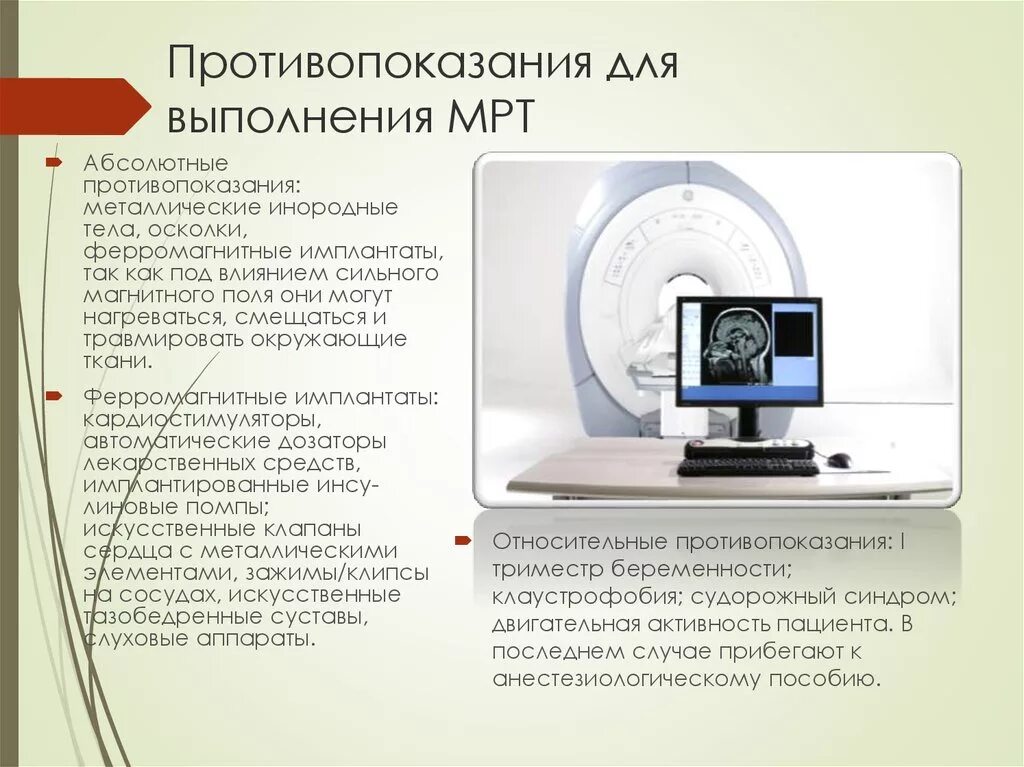 Противопоказания для выполнения МРТ

Абсолютные противопоказания: металлические инородные тела, осколки, ферромагнитные имплантаты, так как под влиянием сильного магнитного поля они могут нагреваться, смещаться и травмировать окружающие ткани.

Ферромагнитные имплантаты: кардиостимуляторы, автоматические дозаторы лекарственных средств, имплантированные инсулиновые помпы; искусственные клапаны сердца с металлическими элементами, зажимы/клипсы на сосудах, искусственные тазобедренные суставы, слуховые аппараты.

Относительные противопоказания: I триместр беременности; клаустрофобия; судорожный синдром; двигательная активность пациента. В последнем случае прибегают к анестезиологическому пособию.